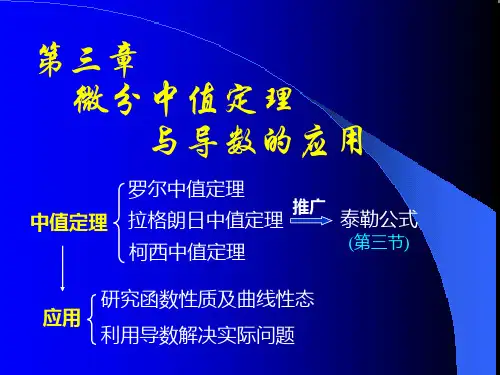 第三章
微分中值定理
与导数的应用

中值定理

罗尔中值定理
拉格朗日中值定理
柯西中值定理

推广

泰勒公式
(第三节)

应用

研究函数性质及曲线性态
利用导数解决实际问题